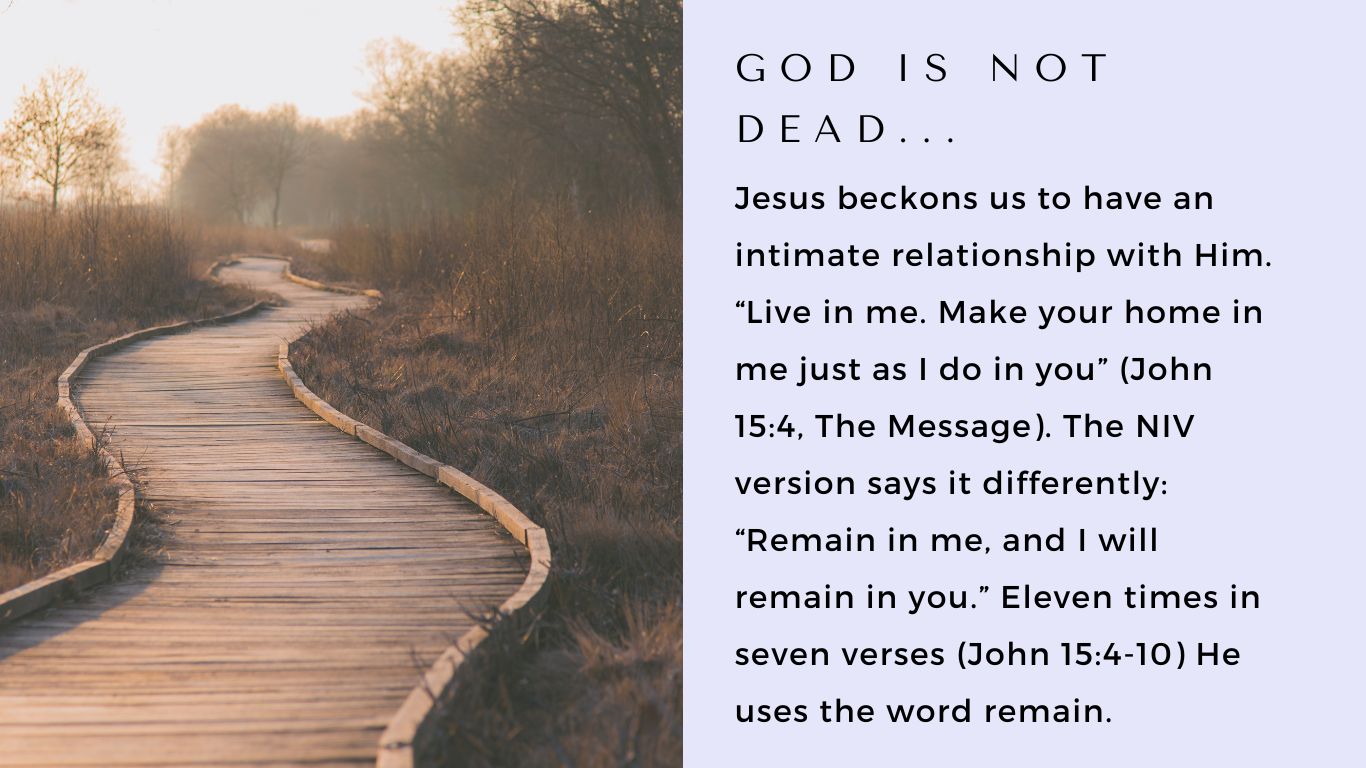 GOD IS NOT DEAD...

Jesus beckons us to have an intimate relationship with Him. “Live in me. Make your home in me just as I do in you” (John 15:4, The Message). The NIV version says it differently: “Remain in me, and I will remain in you.” Eleven times in seven verses (John 15:4-10) He uses the word remain.